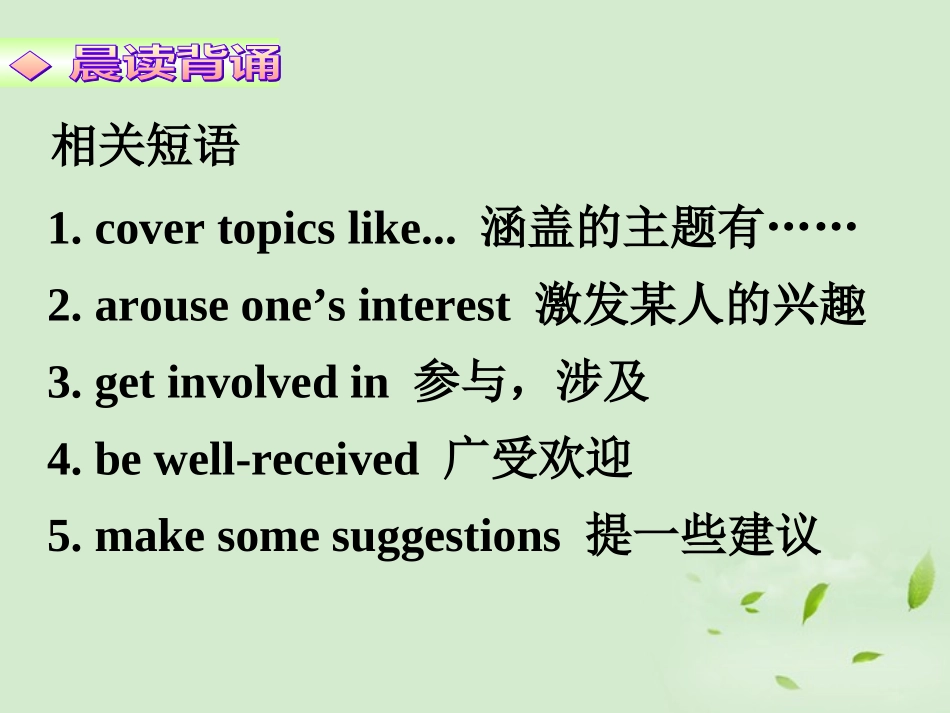 晨读背诵

相关短语

1. cover topics like... 涵盖的主题有……

2. arouse one’s interest 激发某人的兴趣

3. get involved in 参与，涉及

4. be well-received 广受欢迎

5. make some suggestions 提一些建议